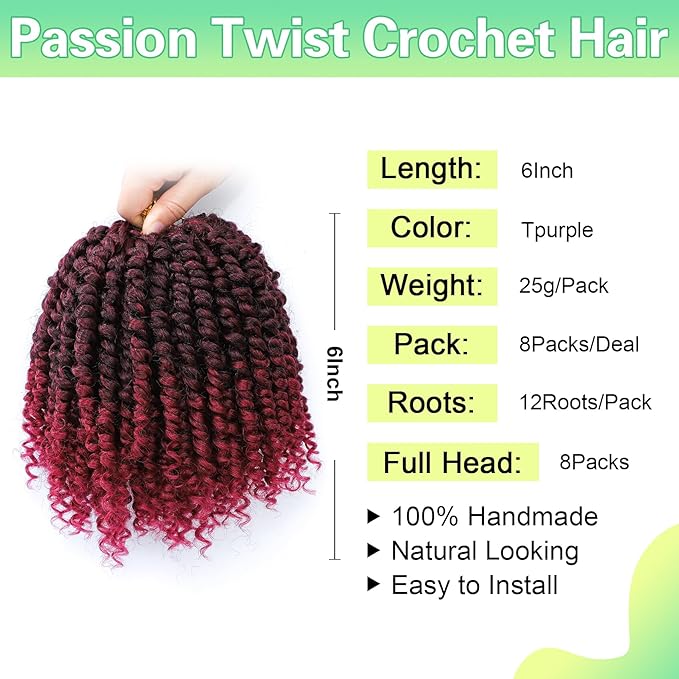 Passion Twist Crochet Hair

6Inch

Length: 6Inch
Color: Tpurple
Weight: 25g/Pack
Pack: 8Packs/Deal
Roots: 12Roots/Pack
Full Head: 8Packs

▸ 100% Handmade
▸ Natural Looking
▸ Easy to Install